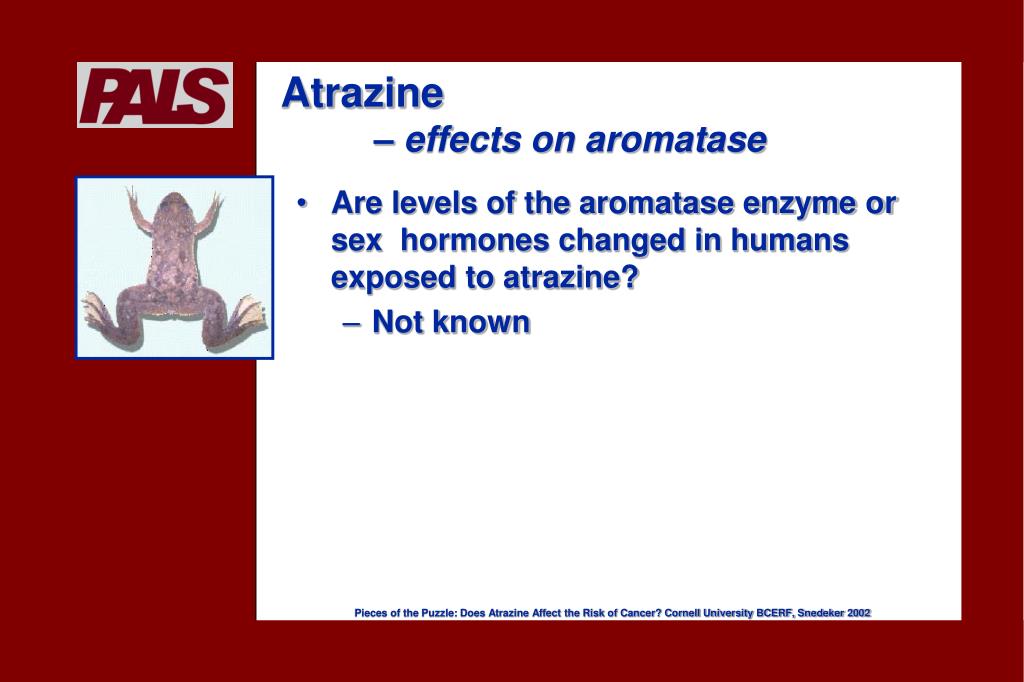 PALS

Atrazine
– effects on aromatase

• Are levels of the aromatase enzyme or sex hormones changed in humans exposed to atrazine?
– Not known

Pieces of the Puzzle: Does Atrazine Affect the Risk of Cancer? Cornell University BCERF, Snedeker 2002